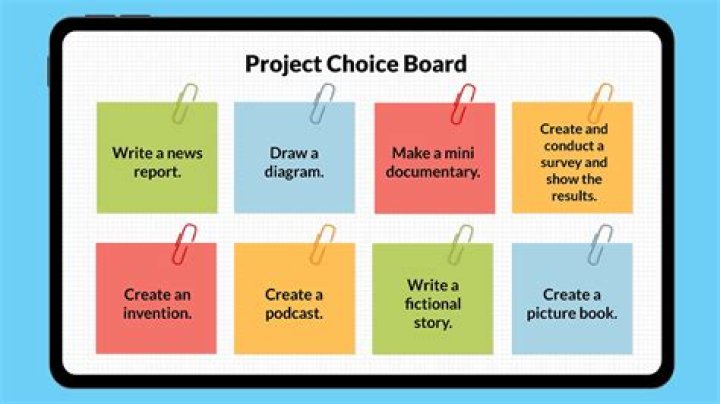 Project Choice Board

Write a news report.

Draw a diagram.

Make a mini documentary.

Create and conduct a survey and show the results.

Create an invention.

Create a podcast.

Write a fictional story.

Create a picture book.